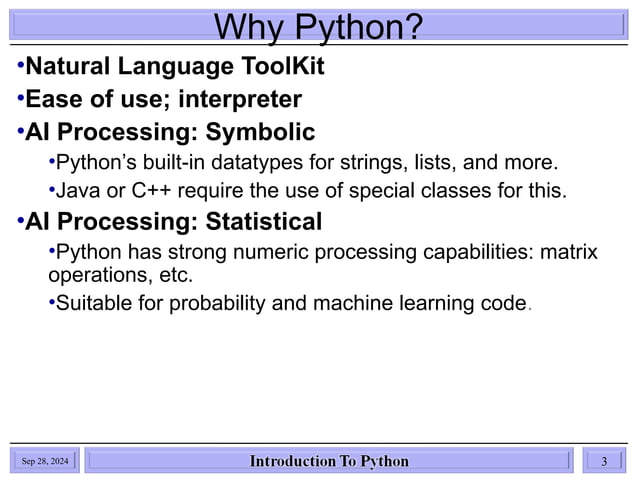 Why Python?

•Natural Language ToolKit

•Ease of use; interpreter

•AI Processing: Symbolic

•Python's built-in datatypes for strings, lists, and more.

•Java or C++ require the use of special classes for this.

•AI Processing: Statistical

•Python has strong numeric processing capabilities: matrix operations, etc.

•Suitable for probability and machine learning code.

Sep 28, 2024

Introduction To Python

3